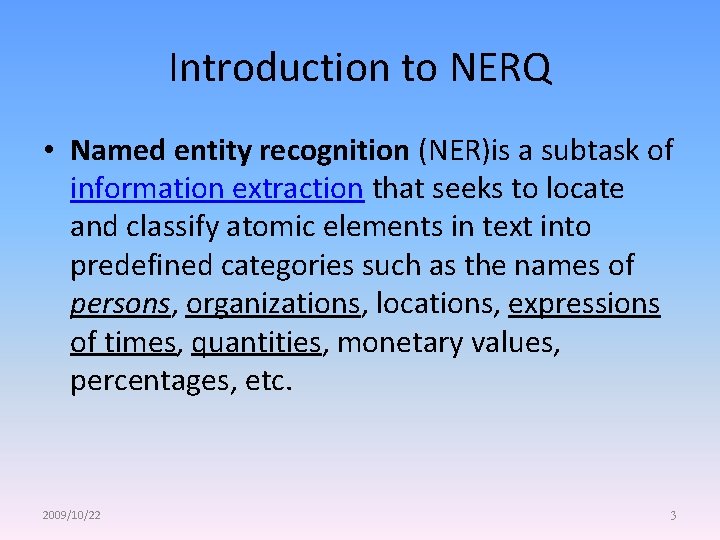 Introduction to NERQ

• Named entity recognition (NER)is a subtask of information extraction that seeks to locate and classify atomic elements in text into predefined categories such as the names of persons, organizations, locations, expressions of times, quantities, monetary values, percentages, etc.

2009/10/22

3